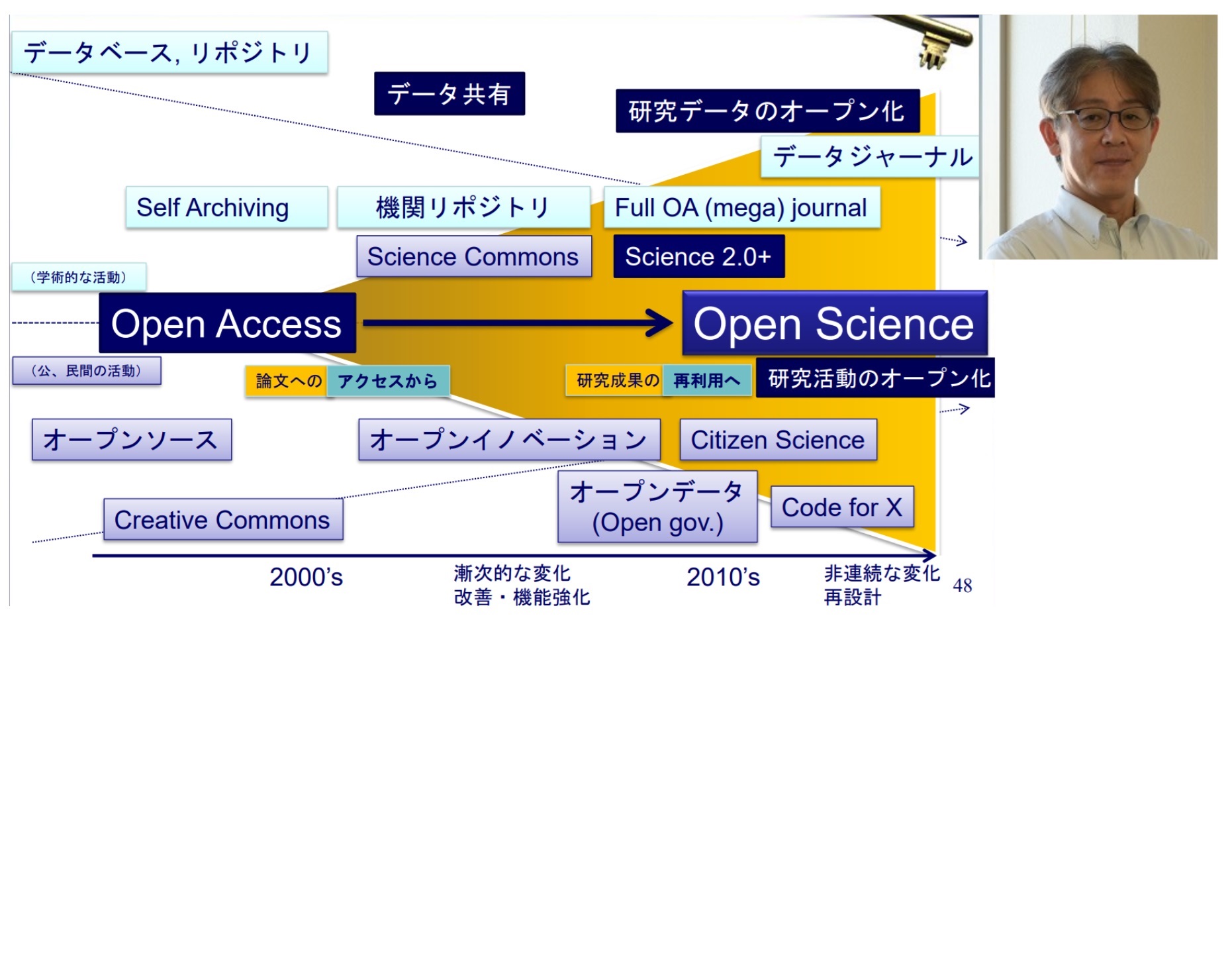 データベース, リポジトリ

データ共有

研究データのオープン化

データジャーナル

Self Archiving

機関リポジトリ

Full OA (mega) journal

Science Commons

Science 2.0+

（学術的な活動）

Open Access

Open Science

（公、民間の活動）

論文への アクセスから

研究成果の 再利用へ

研究活動のオープン化

オープンソース

オープンイノベーション

Citizen Science

オープンデータ (Open gov.)

Code for X

Creative Commons

2000's

漸次的な変化
改善・機能強化

2010's

非連続な変化
再設計

48